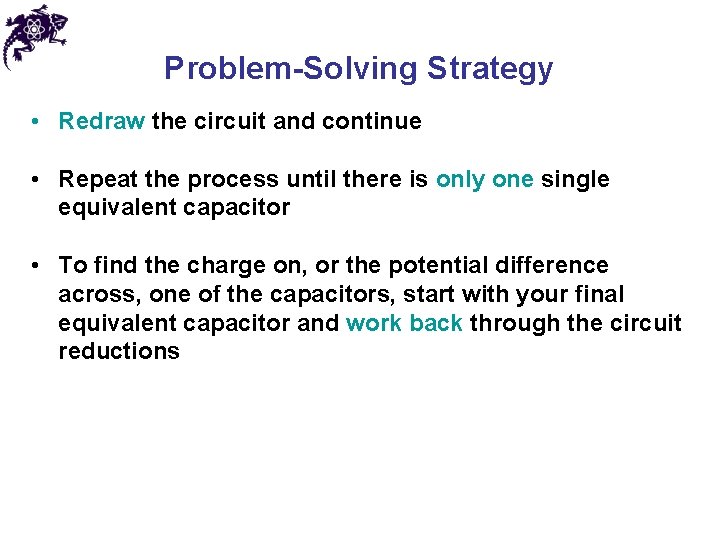 Problem-Solving Strategy

• Redraw the circuit and continue

• Repeat the process until there is only one single equivalent capacitor

• To find the charge on, or the potential difference across, one of the capacitors, start with your final equivalent capacitor and work back through the circuit reductions